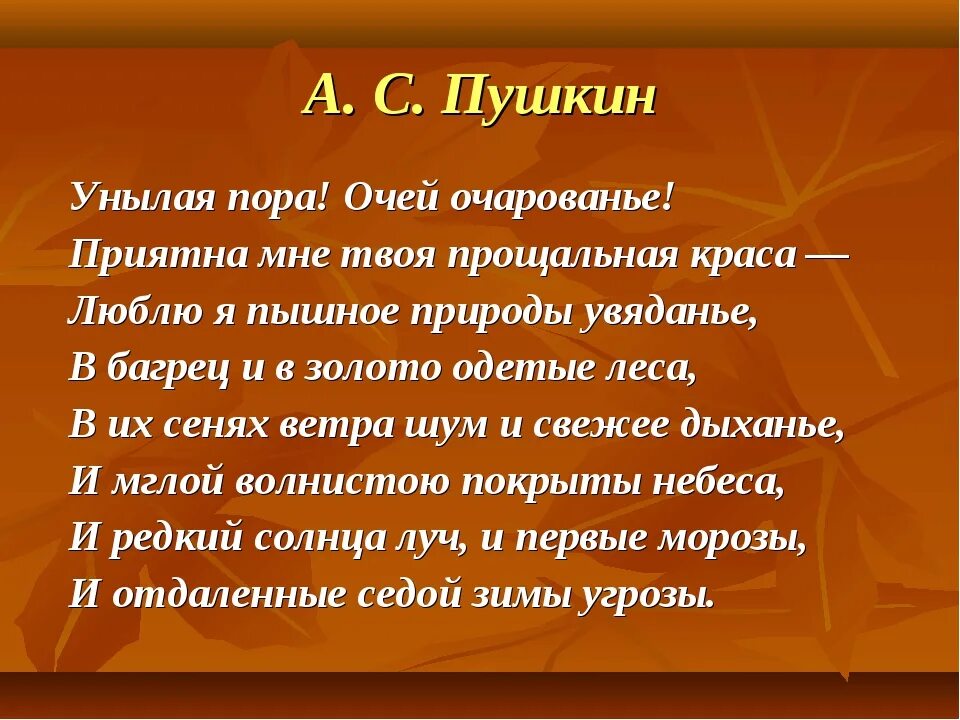 А. С. Пушкин

Унылая пора! Очей очарованье!
Приятна мне твоя прощальная краса —
Люблю я пышное природы увяданье,
В багрец и в золото одетые леса,
В их сенях ветра шум и свежее дыханье,
И мглой волнистою покрыты небеса,
И редкий солнца луч, и первые морозы,
И отдаленные седой зимы угрозы.